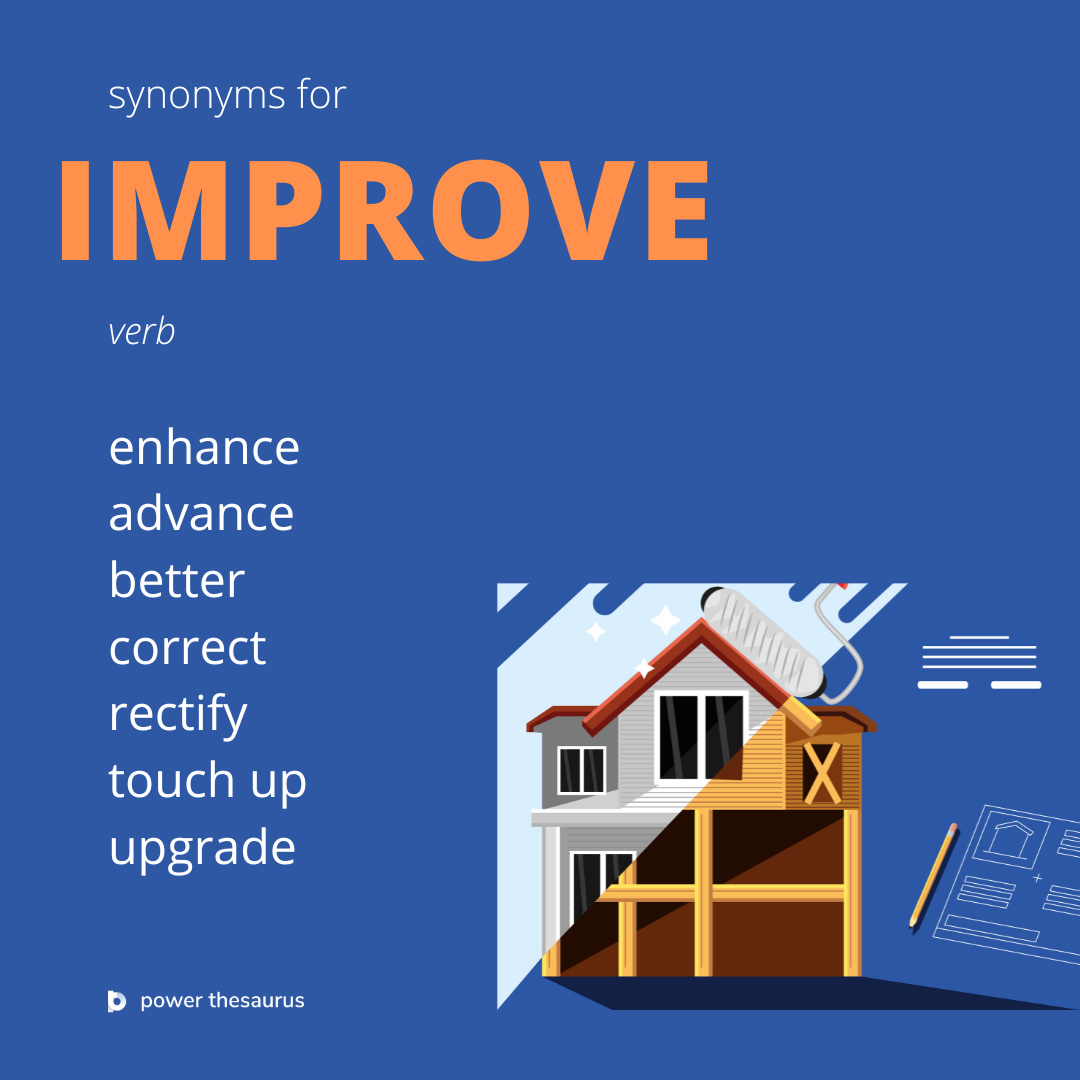 synonyms for

IMPROVE

verb

enhance
advance
better
correct
rectify
touch up
upgrade

power thesaurus